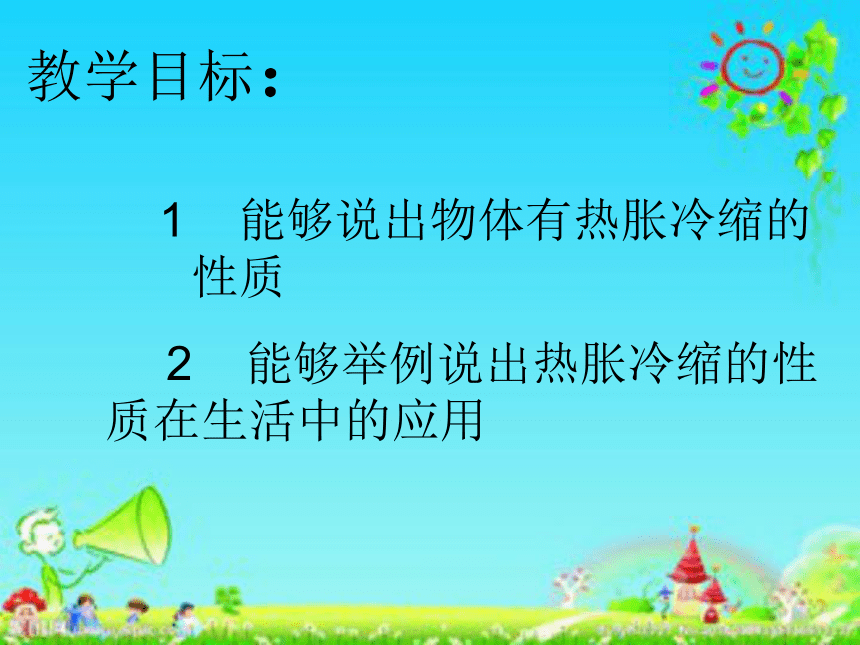 教学目标：

1　能够说出物体有热胀冷缩的性质

2　能够举例说出热胀冷缩的性质在生活中的应用